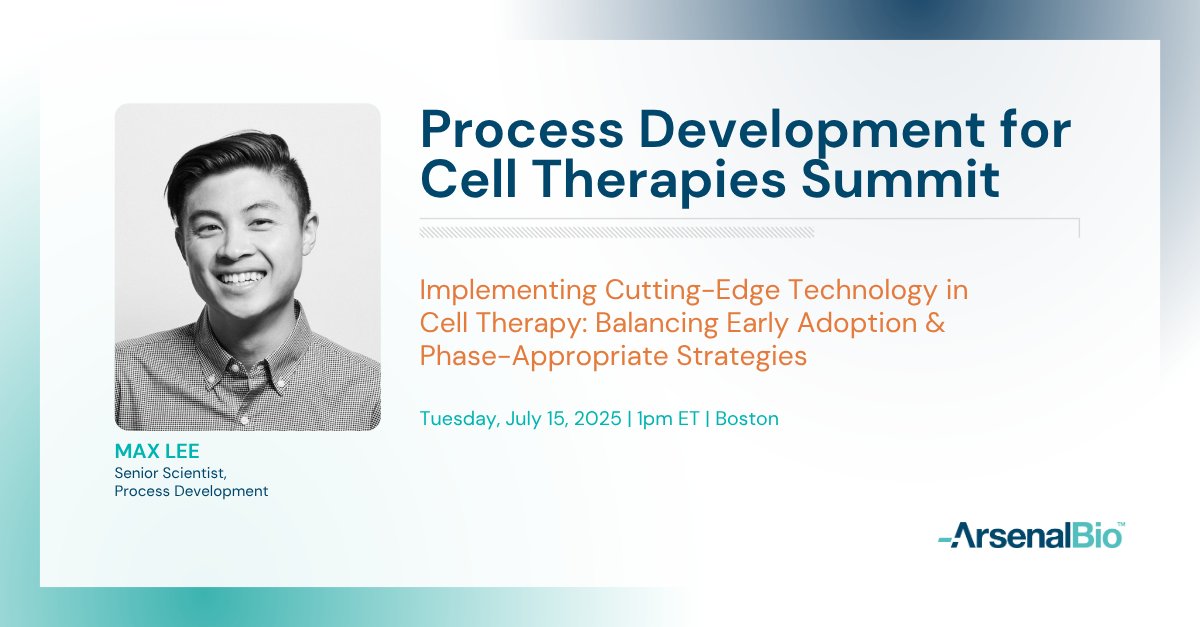 Process Development for Cell Therapies Summit

Implementing Cutting-Edge Technology in Cell Therapy: Balancing Early Adoption & Phase-Appropriate Strategies

Tuesday, July 15, 2025 | 1pm ET | Boston

MAX LEE
Senior Scientist, Process Development

ArsenalBio™